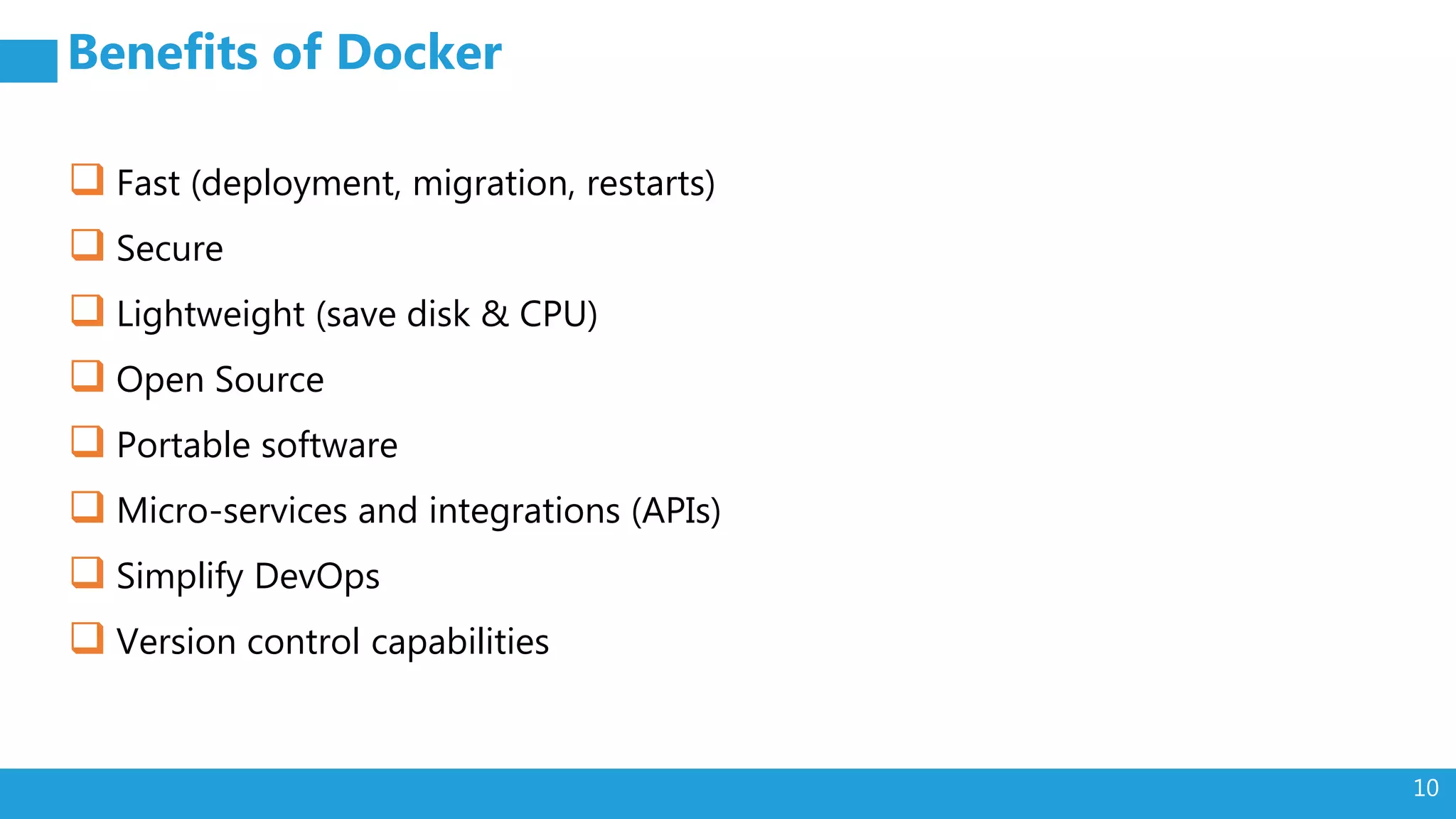 Benefits of Docker

❑ Fast (deployment, migration, restarts)
❑ Secure
❑ Lightweight (save disk & CPU)
❑ Open Source
❑ Portable software
❑ Micro-services and integrations (APIs)
❑ Simplify DevOps
❑ Version control capabilities

10